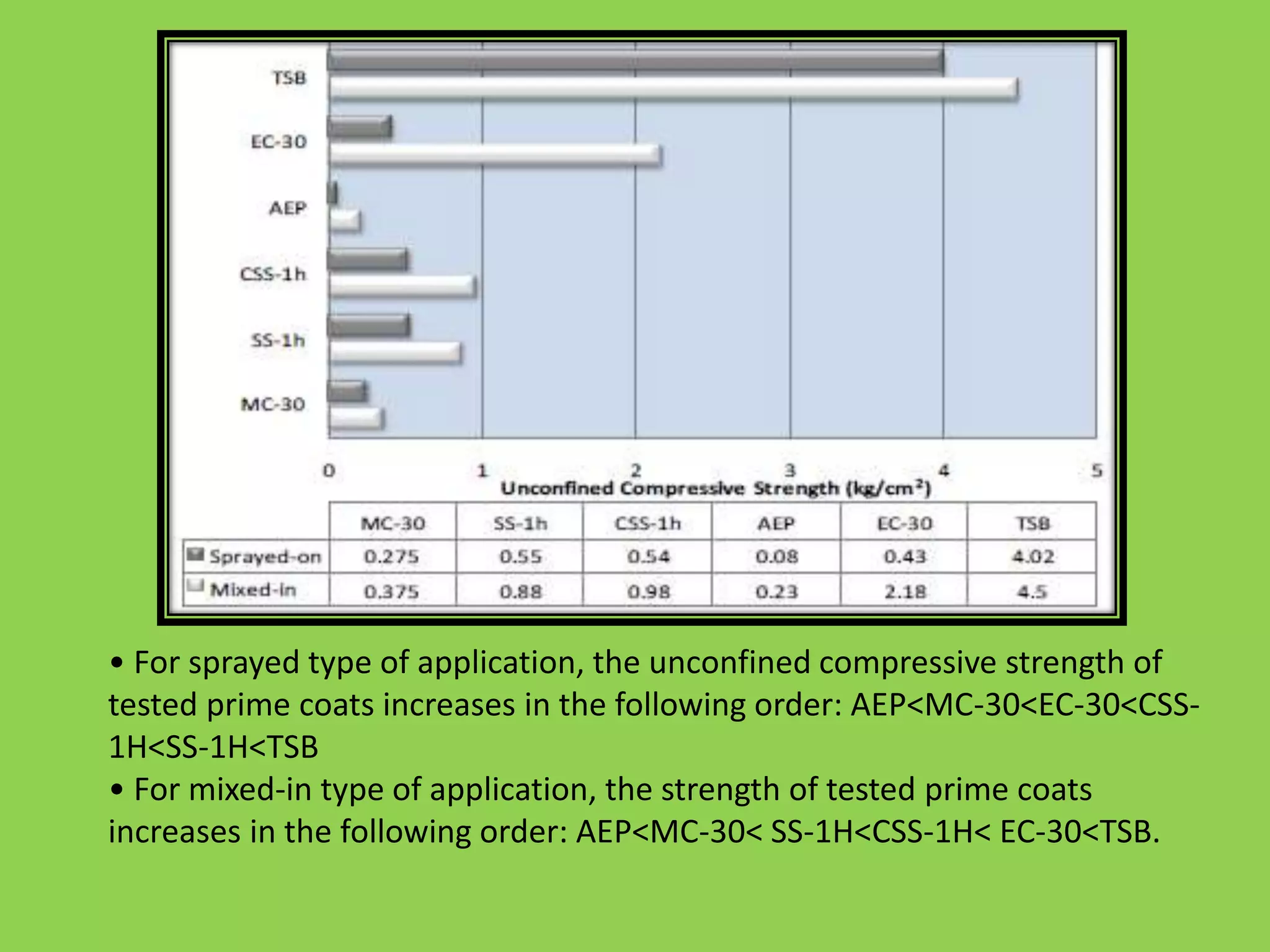 TSB
EC-30
AEP
CSS-1h
SS-1h
MC-30

0 1 2 3 4 5
Unconfined Compressive Strength (kg/cm$^2$)

| | MC-30 | SS-1h | CSS-1h | AEP | EC-30 | TSB |
|---|---|---|---|---|---|---|
| Sprayed-on | 0.275 | 0.55 | 0.54 | 0.08 | 0.43 | 4.02 |
| Mixed-in | 0.375 | 0.88 | 0.98 | 0.23 | 2.18 | 4.5 |

• For sprayed type of application, the unconfined compressive strength of tested prime coats increases in the following order: AEP<MC-30<EC-30<CSS-1H<SS-1H<TSB
• For mixed-in type of application, the strength of tested prime coats increases in the following order: AEP<MC-30< SS-1H<CSS-1H< EC-30<TSB.